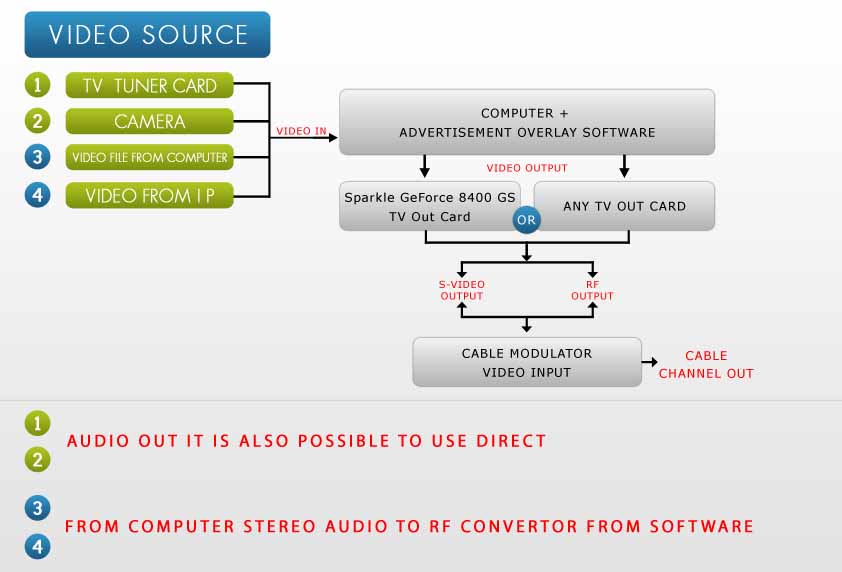 VIDEO SOURCE

1 TV TUNER CARD
2 CAMERA
3 VIDEO FILE FROM COMPUTER
4 VIDEO FROM I P

VIDEO IN

COMPUTER + ADVERTISEMENT OVERLAY SOFTWARE

VIDEO OUTPUT

Sparkle GeForce 8400 GS TV Out Card

OR

ANY TV OUT CARD

S-VIDEO OUTPUT

RF OUTPUT

CABLE MODULATOR VIDEO INPUT

CABLE CHANNEL OUT

1
2
AUDIO OUT IT IS ALSO POSSIBLE TO USE DIRECT

3
4
FROM COMPUTER STEREO AUDIO TO RF CONVERTOR FROM SOFTWARE